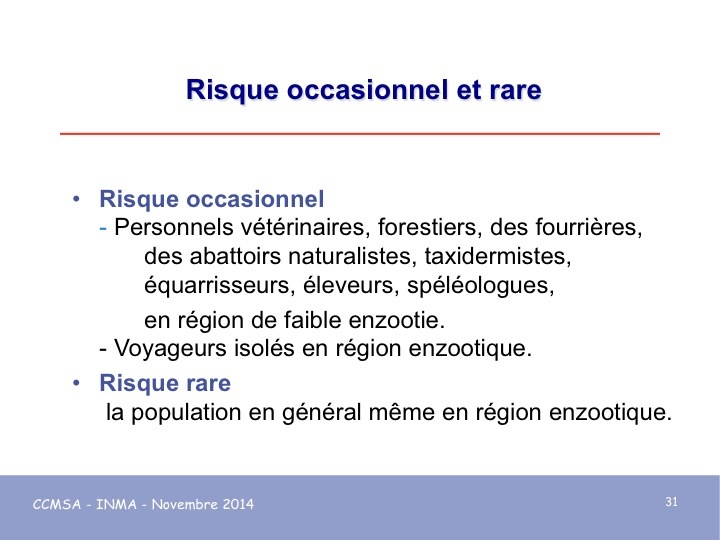 Risque occasionnel et rare

• Risque occasionnel
- Personnels vétérinaires, forestiers, des fourrières, des abattoirs naturalistes, taxidermistes, équarrisseurs, éleveurs, spéléologues,

en région de faible enzootie.
- Voyageurs isolés en région enzootique.

• Risque rare
la population en général même en région enzootique.

CCMSA - INMA - Novembre 2014

31